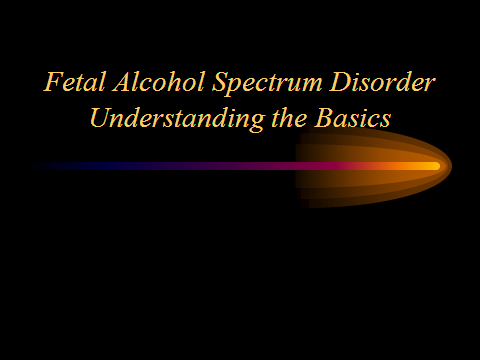 Fetal Alcohol Spectrum Disorder
Understanding the Basics